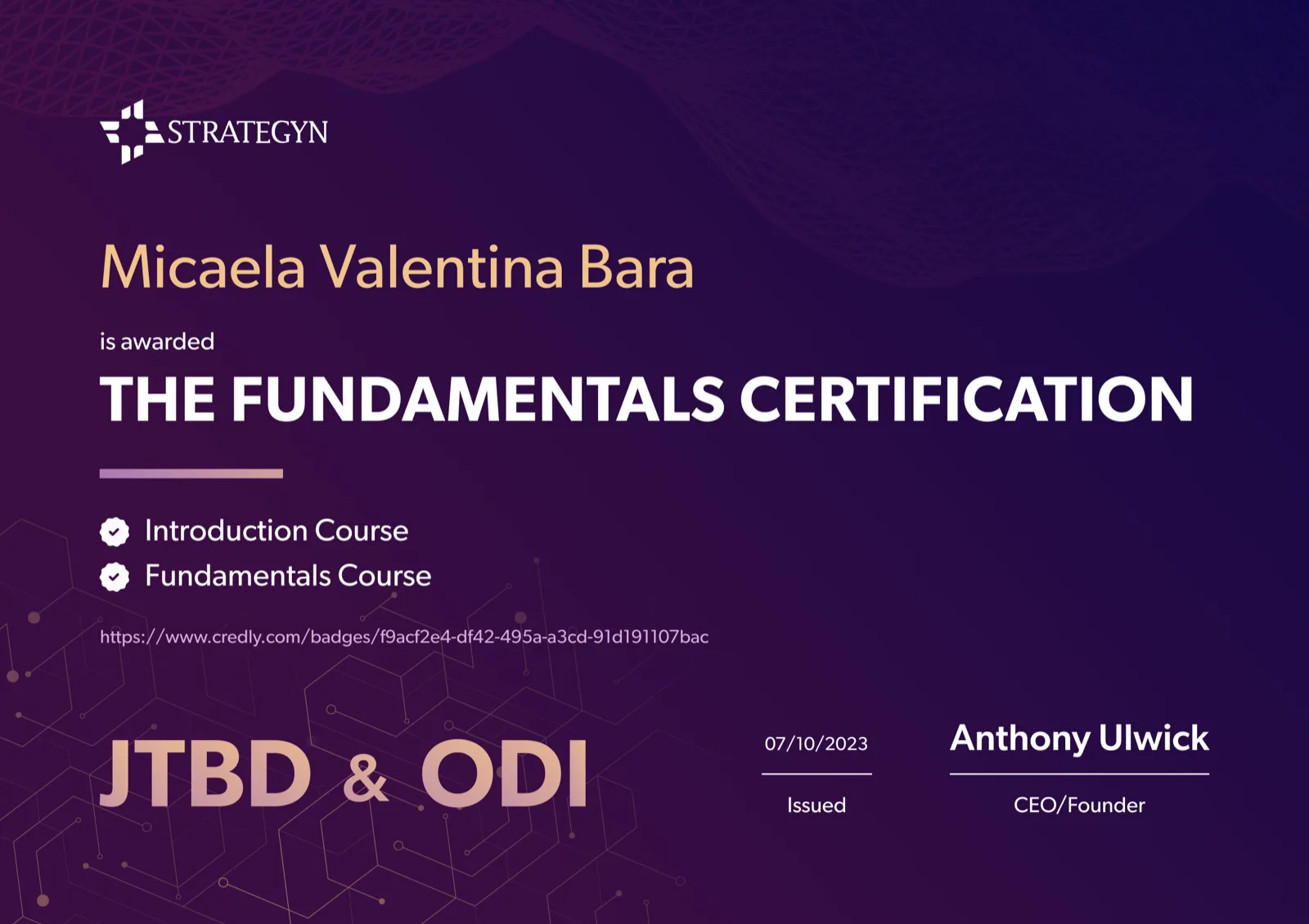 STRATEGYN

Micaela Valentina Bara

is awarded

THE FUNDAMENTALS CERTIFICATION

Introduction Course

Fundamentals Course

https://www.credly.com/badges/f9acf2e4-df42-495a-a3cd-91d191107bac

JTBD & ODI

07/10/2023

Issued

Anthony Ulwick

CEO/Founder